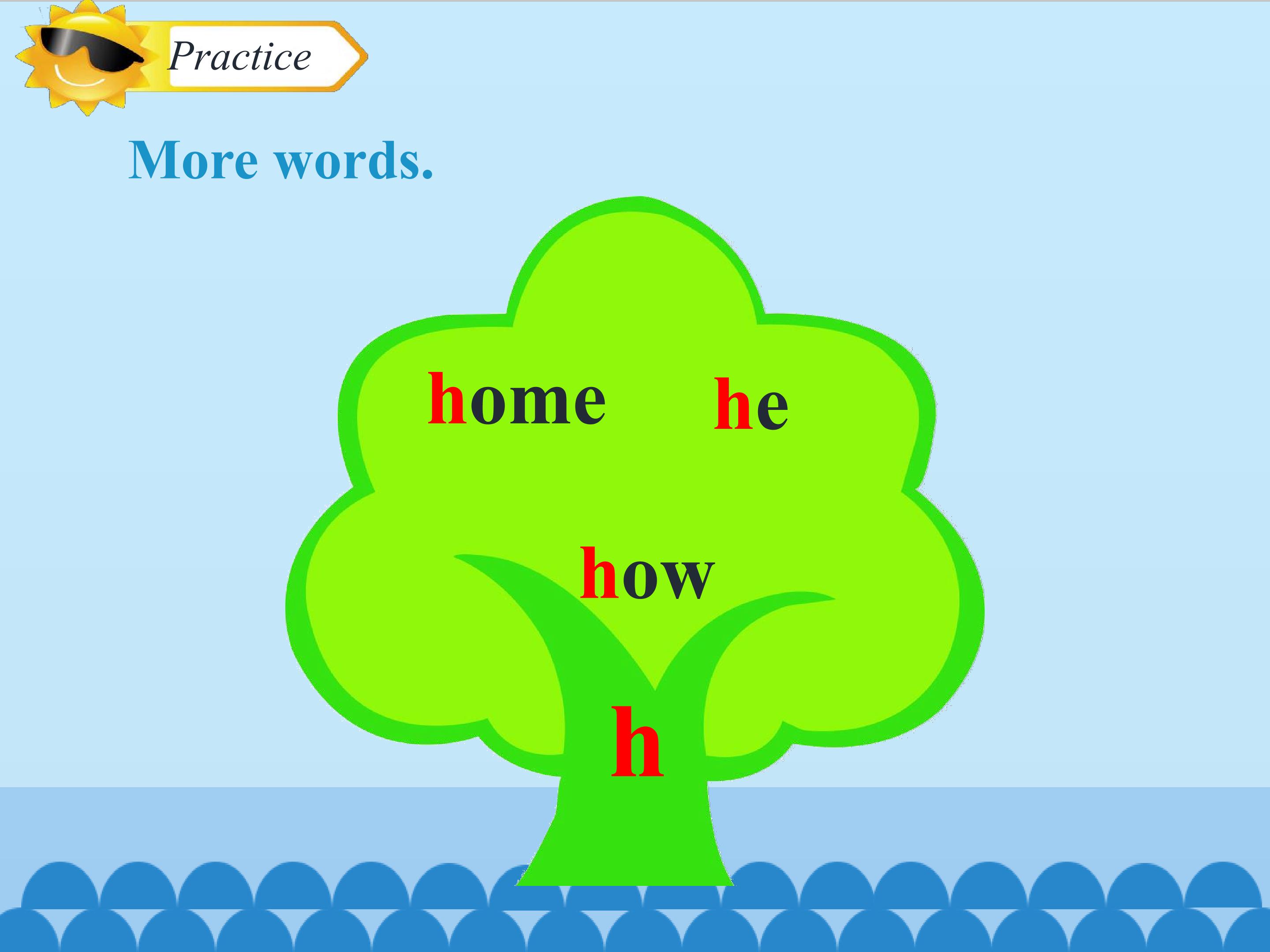 Practice

More words.

home he

how

h